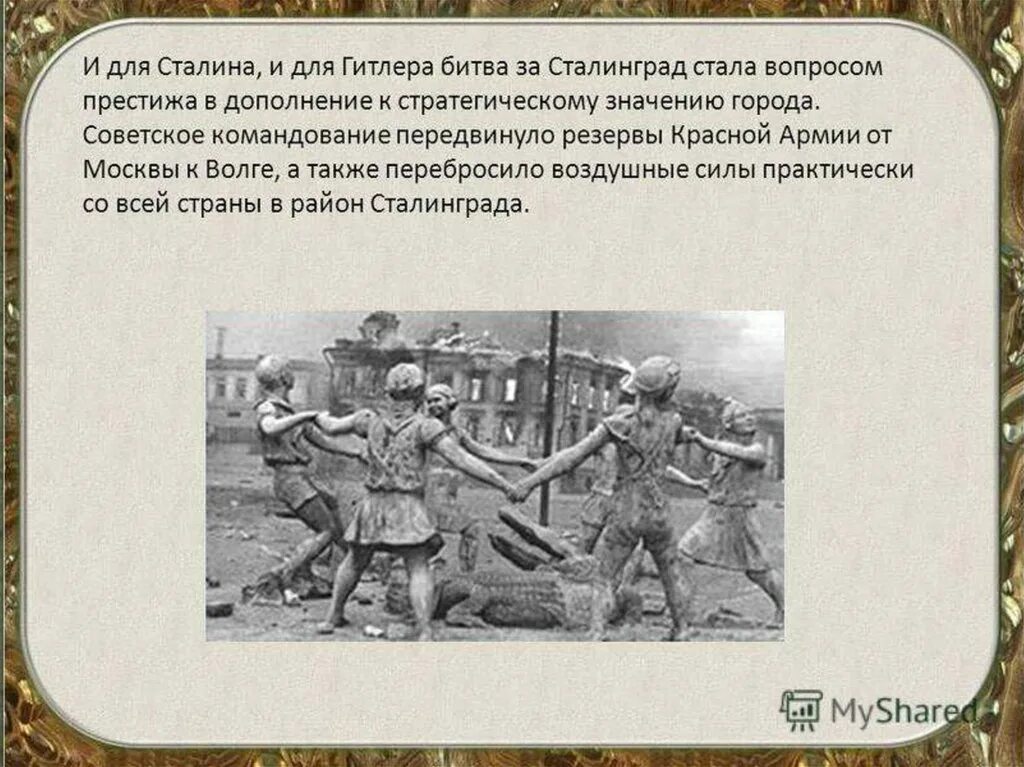 И для Сталина, и для Гитлера битва за Сталинград стала вопросом престижа в дополнение к стратегическому значению города. Советское командование передвинуло резервы Красной Армии от Москвы к Волге, а также перебросило воздушные силы практически со всей страны в район Сталинграда.

MyShared